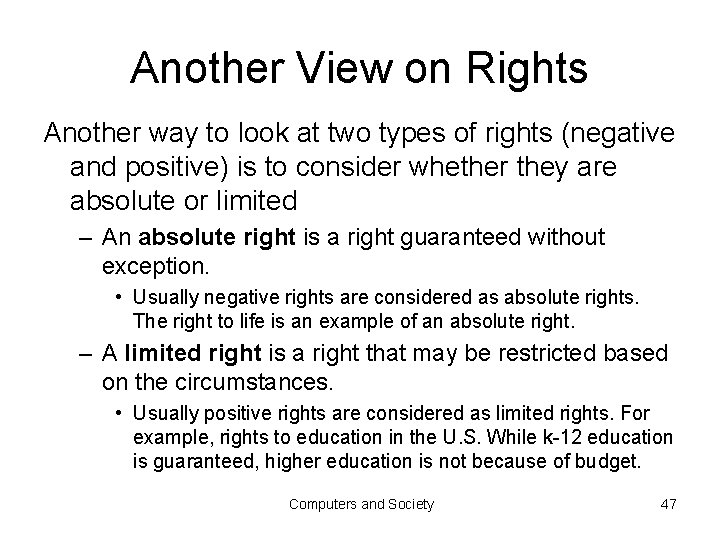 Another View on Rights

Another way to look at two types of rights (negative and positive) is to consider whether they are absolute or limited

– An absolute right is a right guaranteed without exception.

• Usually negative rights are considered as absolute rights. The right to life is an example of an absolute right.

– A limited right is a right that may be restricted based on the circumstances.

• Usually positive rights are considered as limited rights. For example, rights to education in the U.S. While k-12 education is guaranteed, higher education is not because of budget.

Computers and Society

47